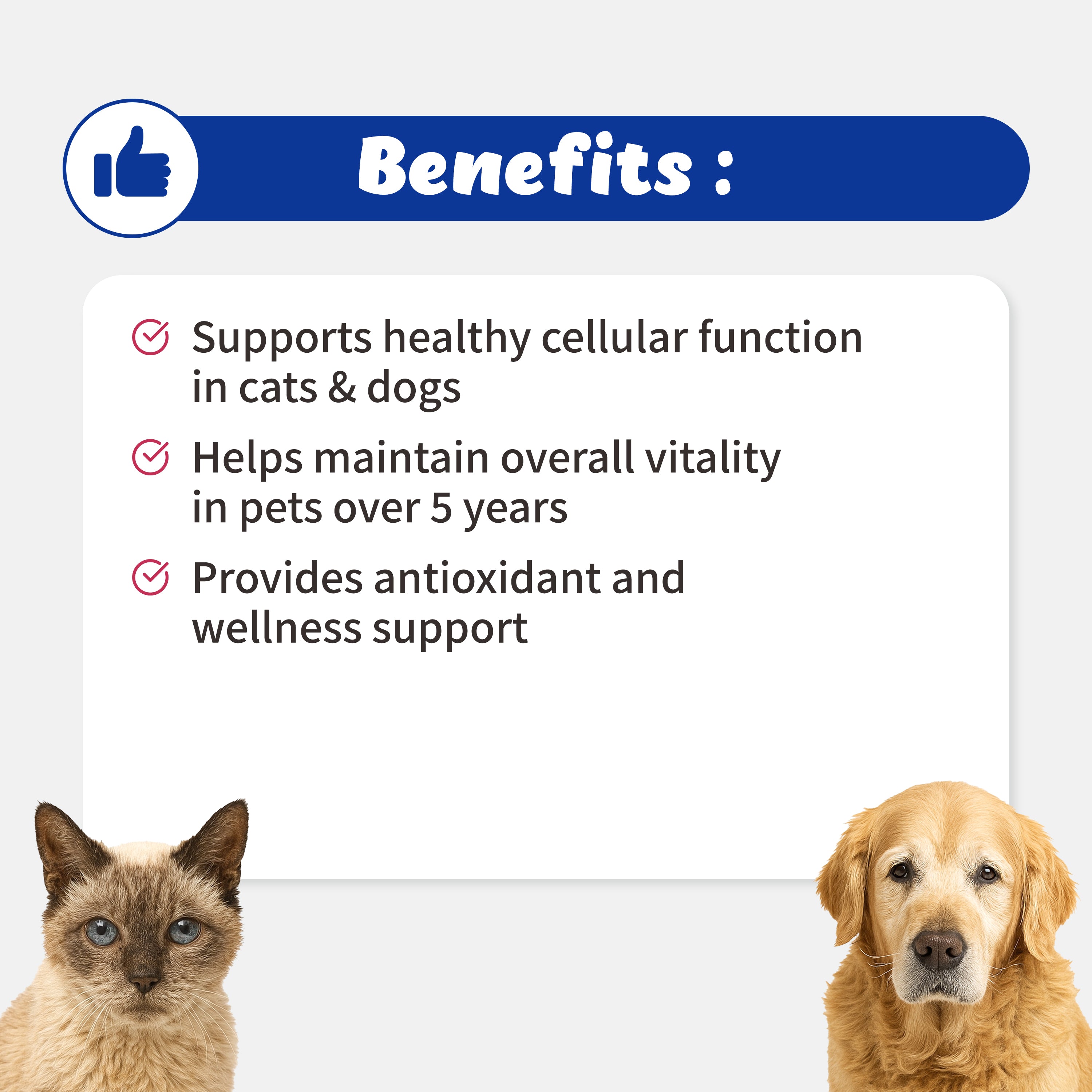 Benefits :

Supports healthy cellular function in cats & dogs

Helps maintain overall vitality in pets over 5 years

Provides antioxidant and wellness support